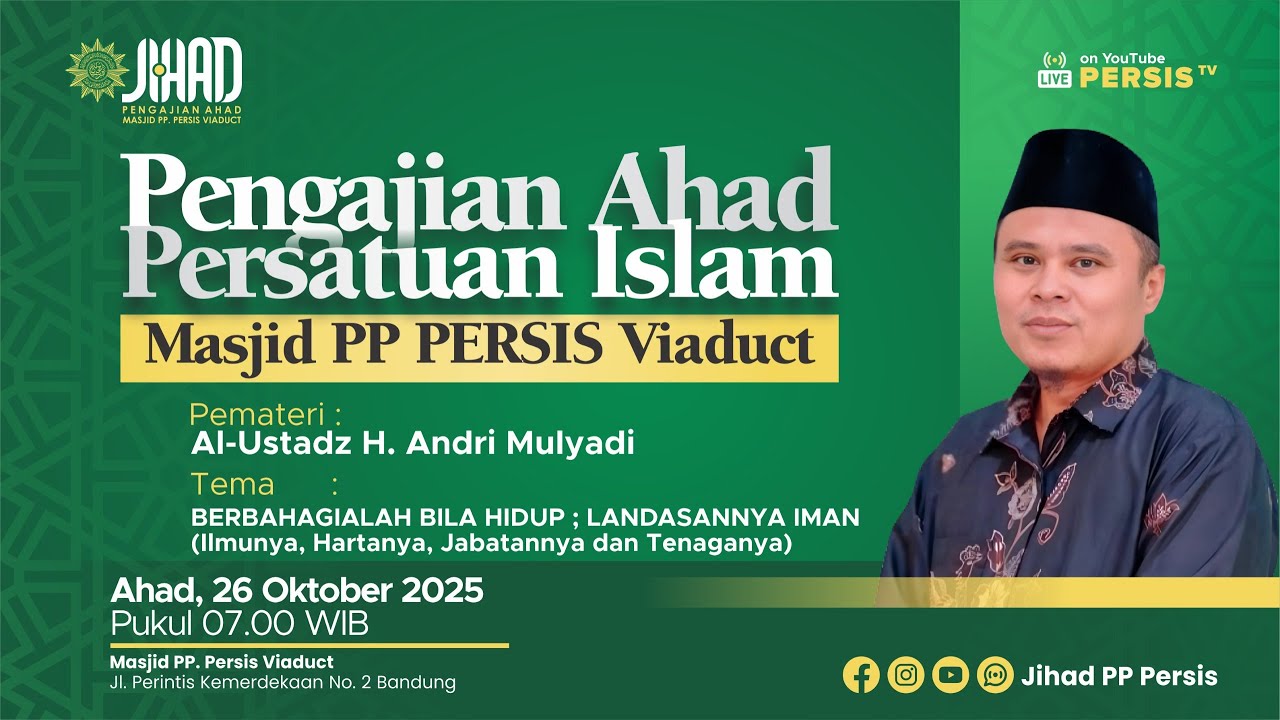 JIHAD
PENGAJIAN AHAD
MASJID PP. PERSIS VIADUCT

LIVE on YouTube
PERSIS TV

Pengajian Ahad
Persatuan Islam
Masjid PP PERSIS Viaduct

Pemateri :
Al-Ustadz H. Andri Mulyadi

Tema :
BERBAHAGIALAH BILA HIDUP ; LANDASANNYA IMAN (Ilmunya, Hartanya, Jabatannya dan Tenaganya)

Ahad, 26 Oktober 2025
Pukul 07.00 WIB

Masjid PP. Persis Viaduct
Jl. Perintis Kemerdekaan No. 2 Bandung

Jihad PP Persis